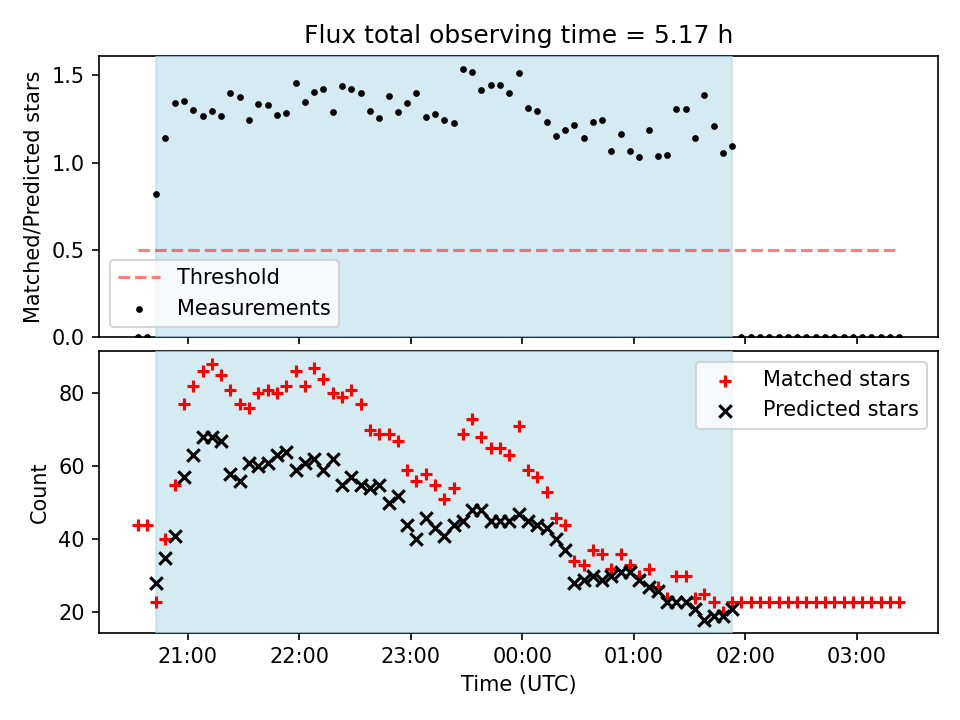 Flux total observing time = 5.17 h

Matched/Predicted stars

1.5
1.0
0.5
0.0

Threshold
Measurements

Count

80
60
40
20

Matched stars
Predicted stars

21:00
22:00
23:00
00:00
01:00
02:00
03:00

Time (UTC)